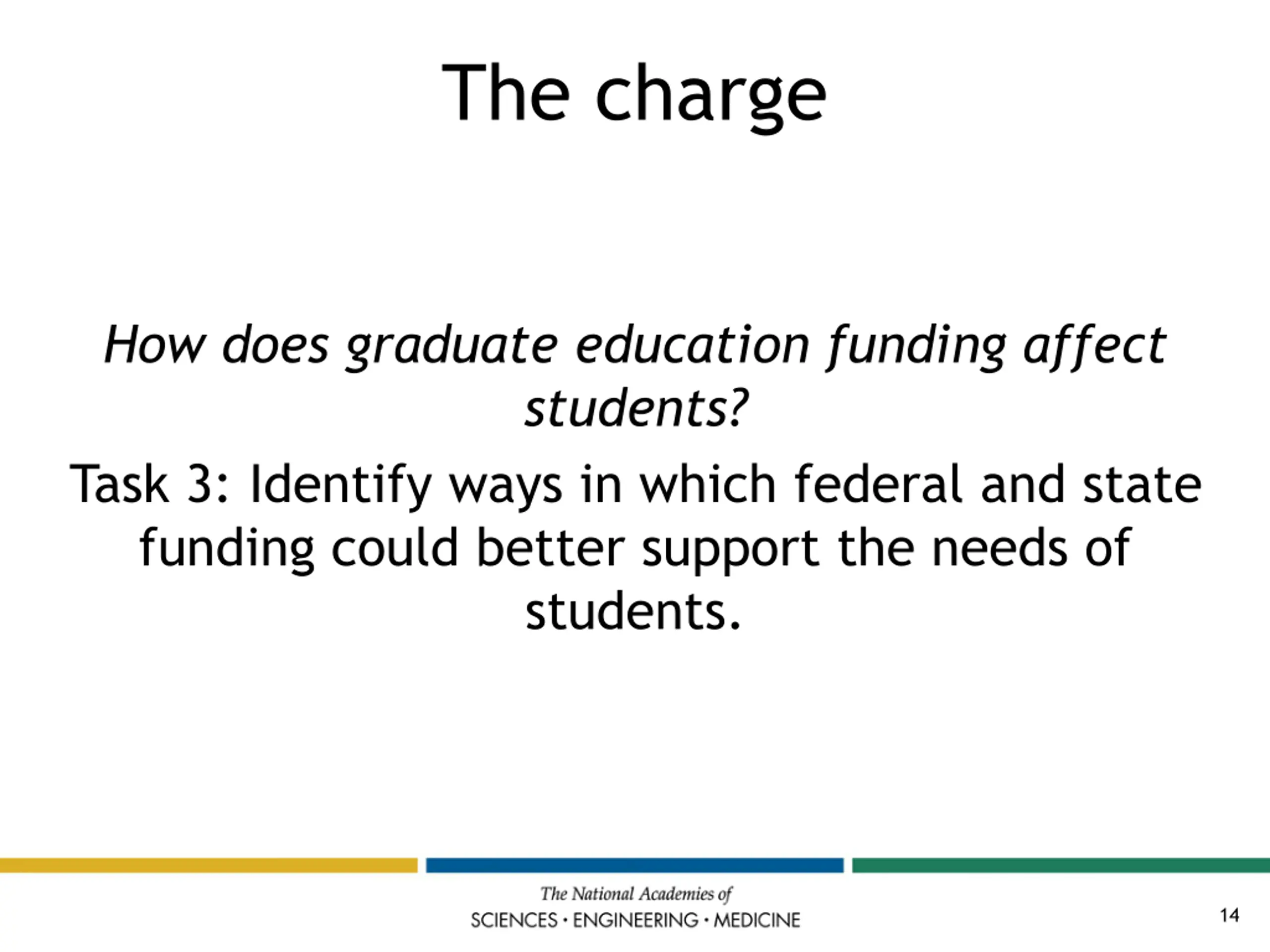 The charge

How does graduate education funding affect students?

Task 3: Identify ways in which federal and state funding could better support the needs of students.

The National Academies of
SCIENCES · ENGINEERING · MEDICINE

14